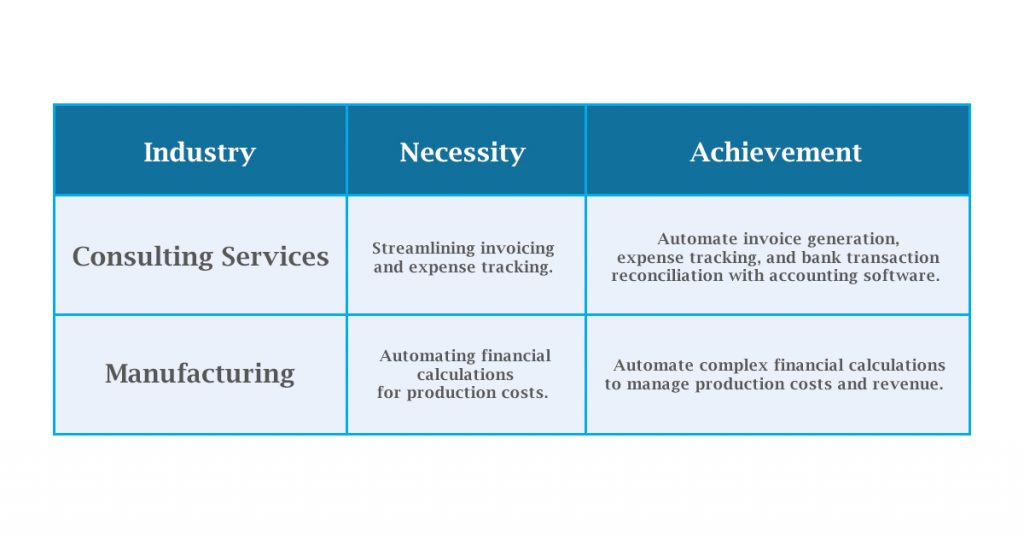 | Industry | Necessity | Achievement |
|---|---|---|
| Consulting Services | Streamlining invoicing and expense tracking. | Automate invoice generation, expense tracking, and bank transaction reconciliation with accounting software. |
| Manufacturing | Automating financial calculations for production costs. | Automate complex financial calculations to manage production costs and revenue. |